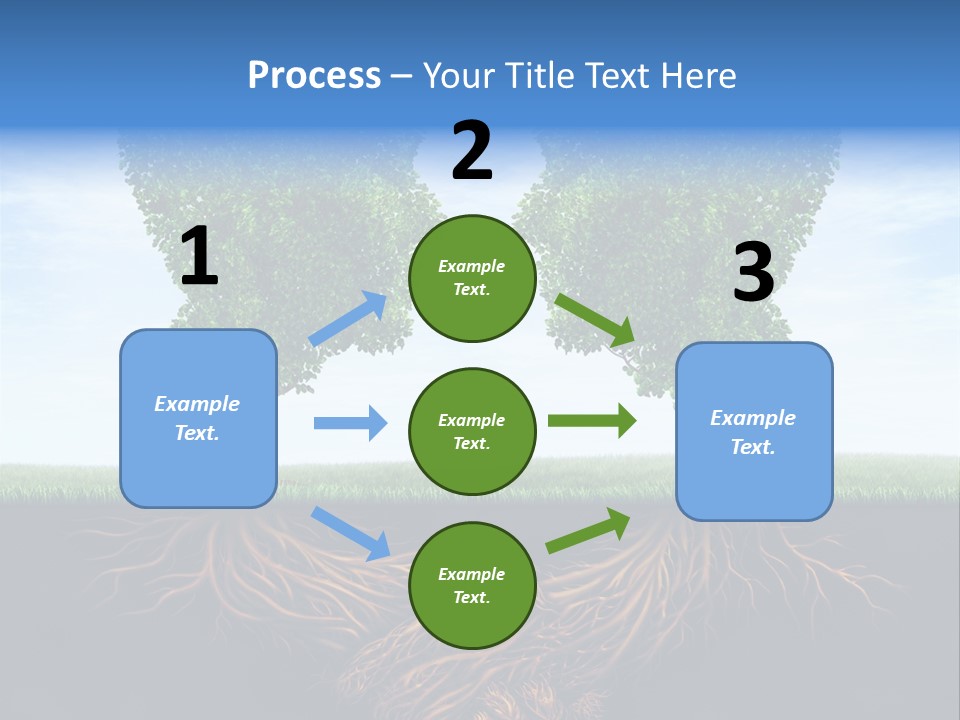 Process – Your Title Text Here

2

1

3

Example Text.

Example Text.

Example Text.

Example Text.

Example Text.